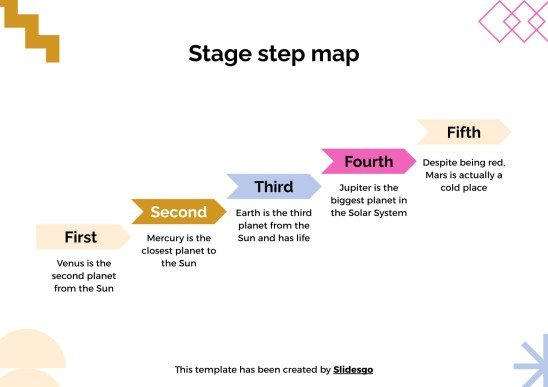 Stage step map

First

Venus is the second planet from the Sun

Second

Mercury is the closest planet to the Sun

Third

Earth is the third planet from the Sun and has life

Fourth

Jupiter is the biggest planet in the Solar System

Fifth

Despite being red, Mars is actually a cold place

This template has been created by Slidesgo